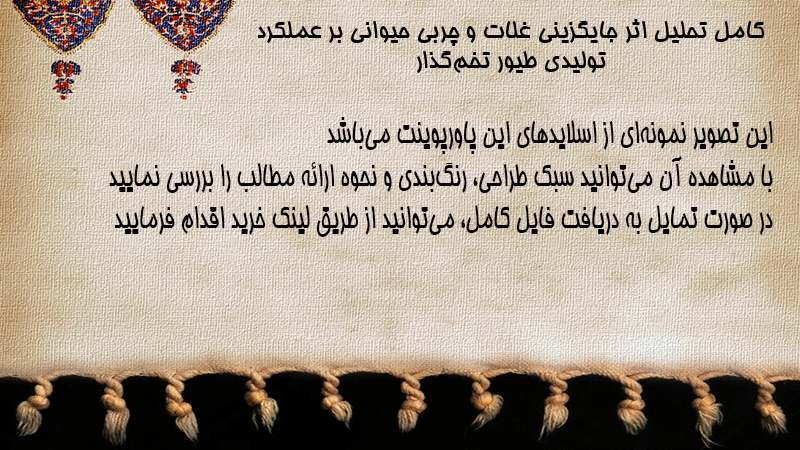 کامل تحلیل اثر جایگزینی غلات و چربی حیوانی بر عملکرد تولیدی طیور تخم‌گذار

این تصویر نمونه‌ای از اسلایدهای این پاورپوینت می‌باشد
با مشاهده آن می‌توانید سبک طراحی، رنگ‌بندی و نحوه ارائه مطالب را بررسی نمایید
در صورت تمایل به دریافت فایل کامل، می‌توانید از طریق لینک خرید اقدام فرمایید